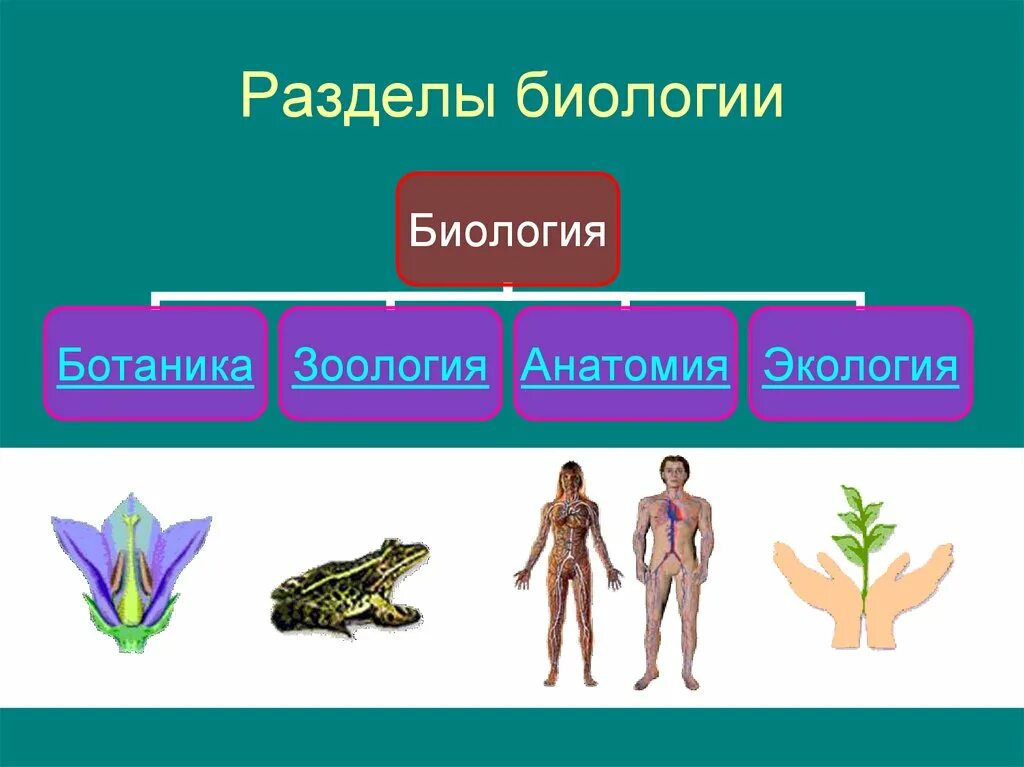 Разделы биологии

Биология

Ботаника

Зоология

Анатомия

Экология